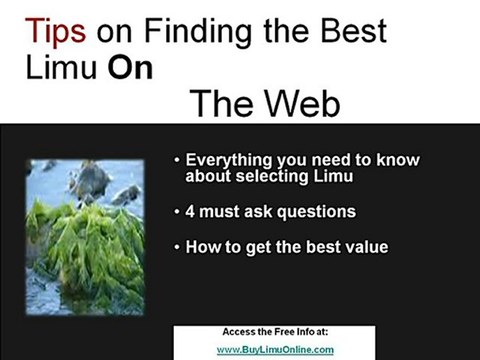 Tips on Finding the Best Limu On The Web

• Everything you need to know about selecting Limu

• 4 must ask questions

• How to get the best value

Access the Free Info at:

www.BuyLimuOnline.com